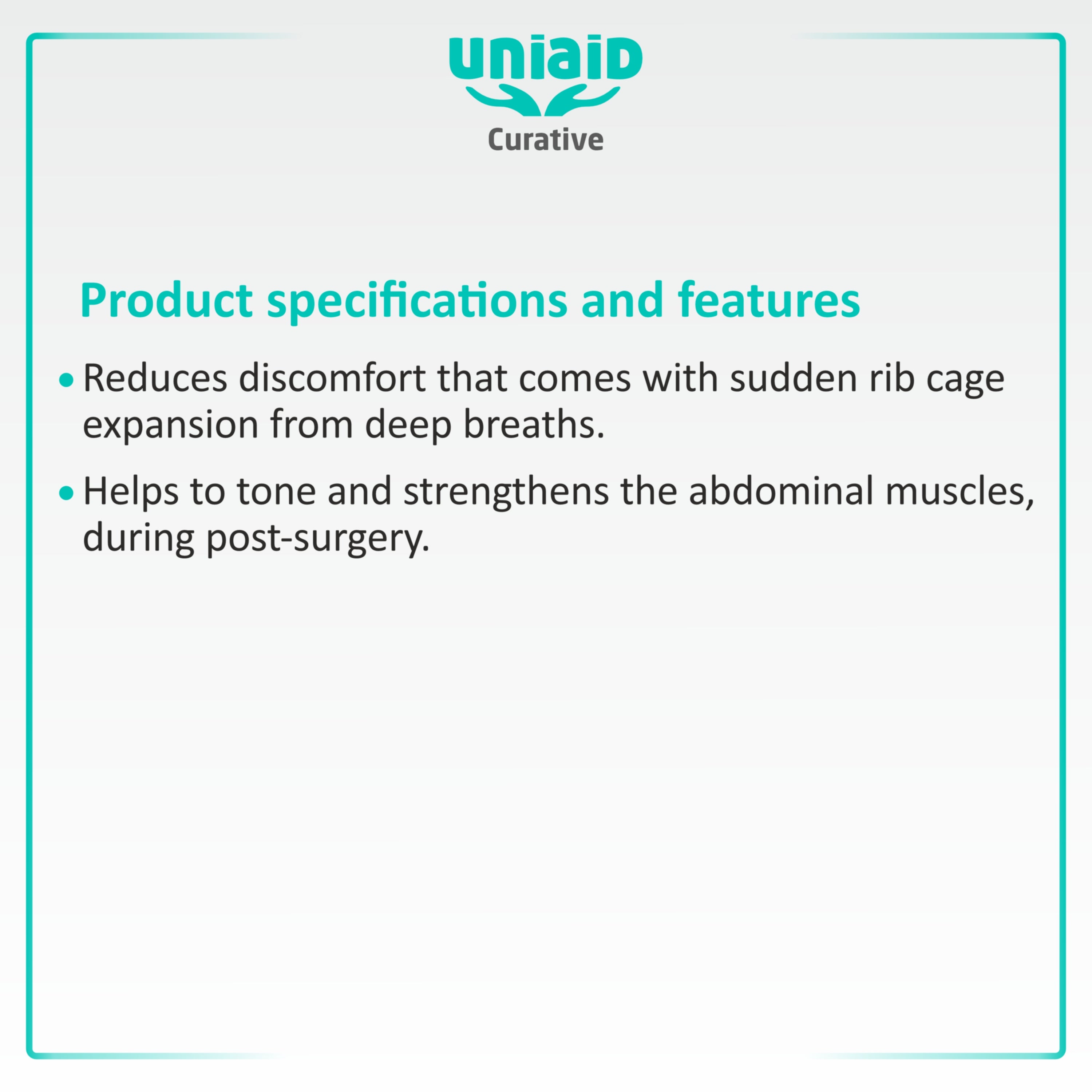 uniaiD
Curative

Product specifications and features

• Reduces discomfort that comes with sudden rib cage expansion from deep breaths.

• Helps to tone and strengthens the abdominal muscles, during post-surgery.